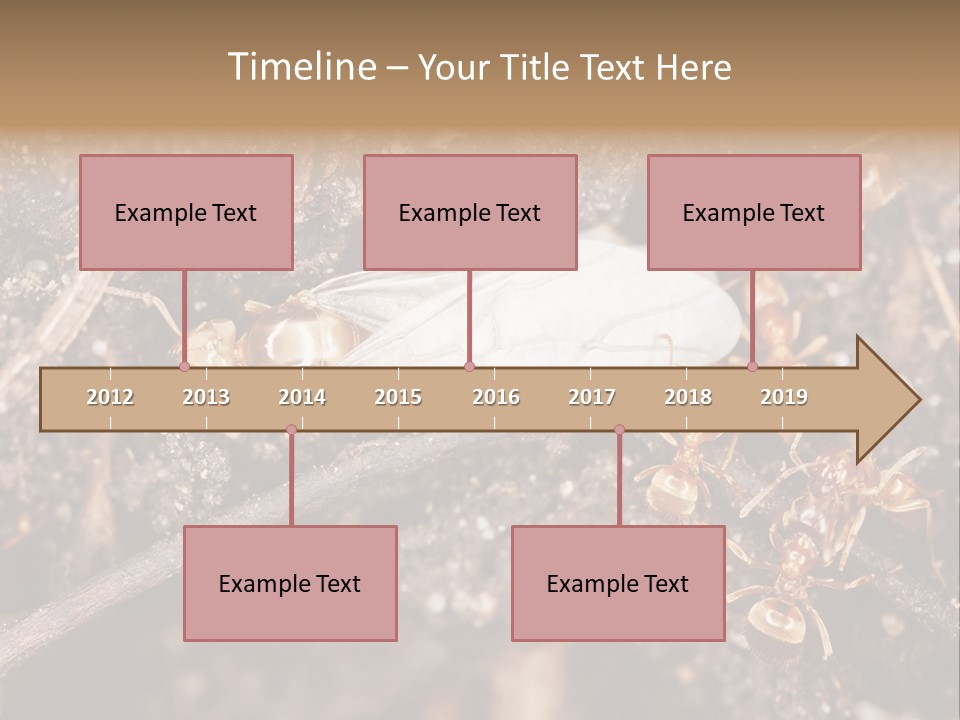 Timeline – Your Title Text Here

Example Text

Example Text

Example Text

2012 2013 2014 2015 2016 2017 2018 2019

Example Text

Example Text